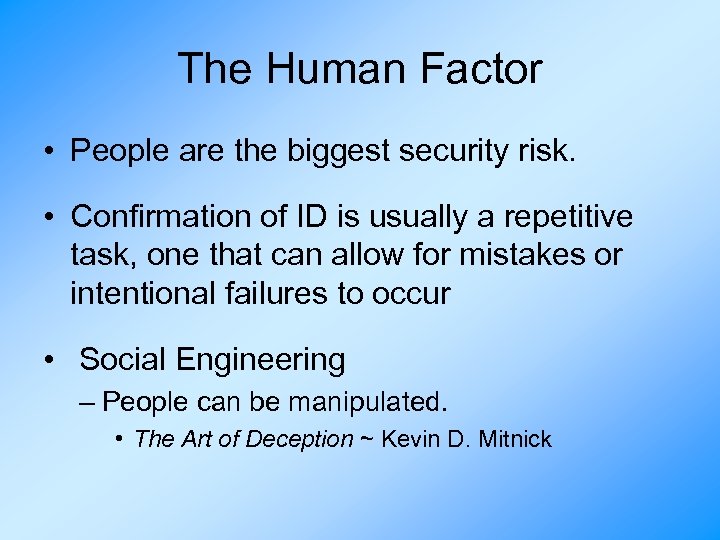 The Human Factor

• People are the biggest security risk.

• Confirmation of ID is usually a repetitive task, one that can allow for mistakes or intentional failures to occur

• Social Engineering
– People can be manipulated.
• The Art of Deception ~ Kevin D. Mitnick